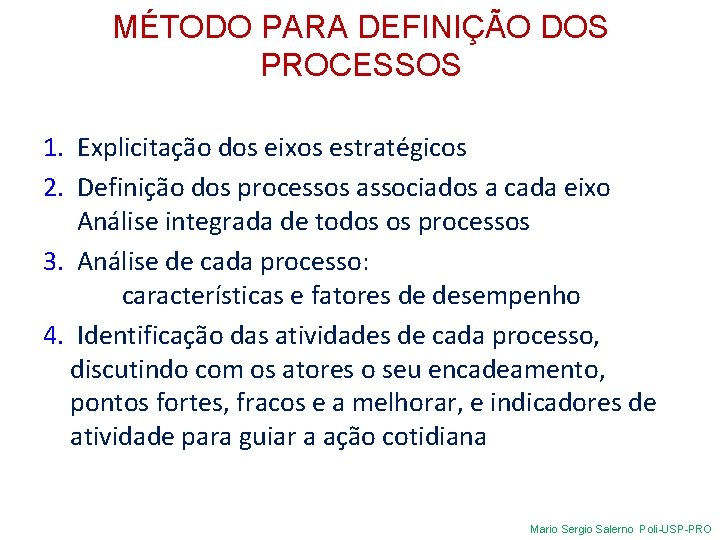 MÉTODO PARA DEFINIÇÃO DOS PROCESSOS

1. Explicitação dos eixos estratégicos
2. Definição dos processos associados a cada eixo
Análise integrada de todos os processos
3. Análise de cada processo:
características e fatores de desempenho
4. Identificação das atividades de cada processo, discutindo com os atores o seu encadeamento, pontos fortes, fracos e a melhorar, e indicadores de atividade para guiar a ação cotidiana

Mario Sergio Salerno Poli-USP-PRO